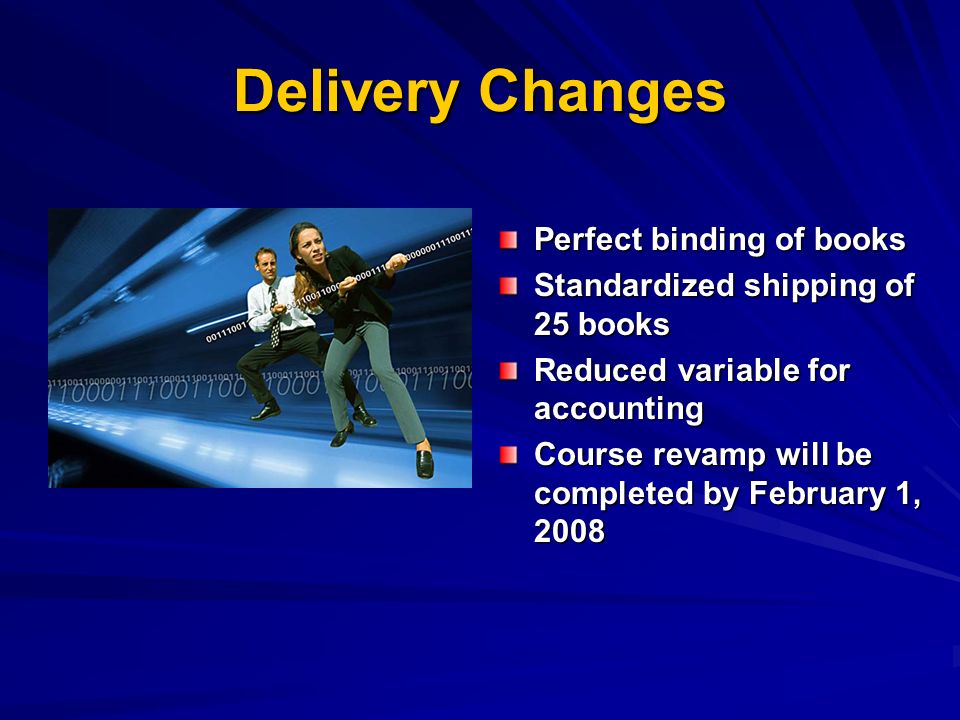 Delivery Changes

Perfect binding of books
Standardized shipping of 25 books
Reduced variable for accounting
Course revamp will be completed by February 1, 2008